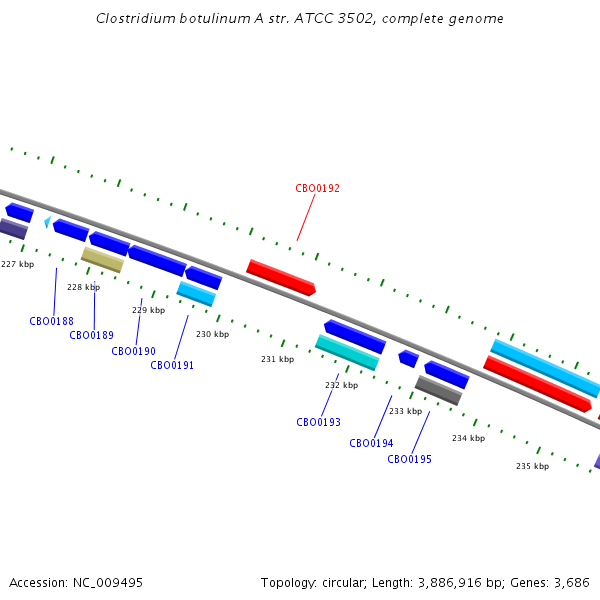 Clostridium botulinum A str. ATCC 3502, complete genome

CBO0192

227 kbp
228 kbp
229 kbp
230 kbp
231 kbp
232 kbp
233 kbp
234 kbp
235 kbp

CBO0188
CBO0189
CBO0190
CBO0191
CBO0193
CBO0194
CBO0195

Accession: NC_009495

Topology: circular; Length: 3,886,916 bp; Genes: 3,686